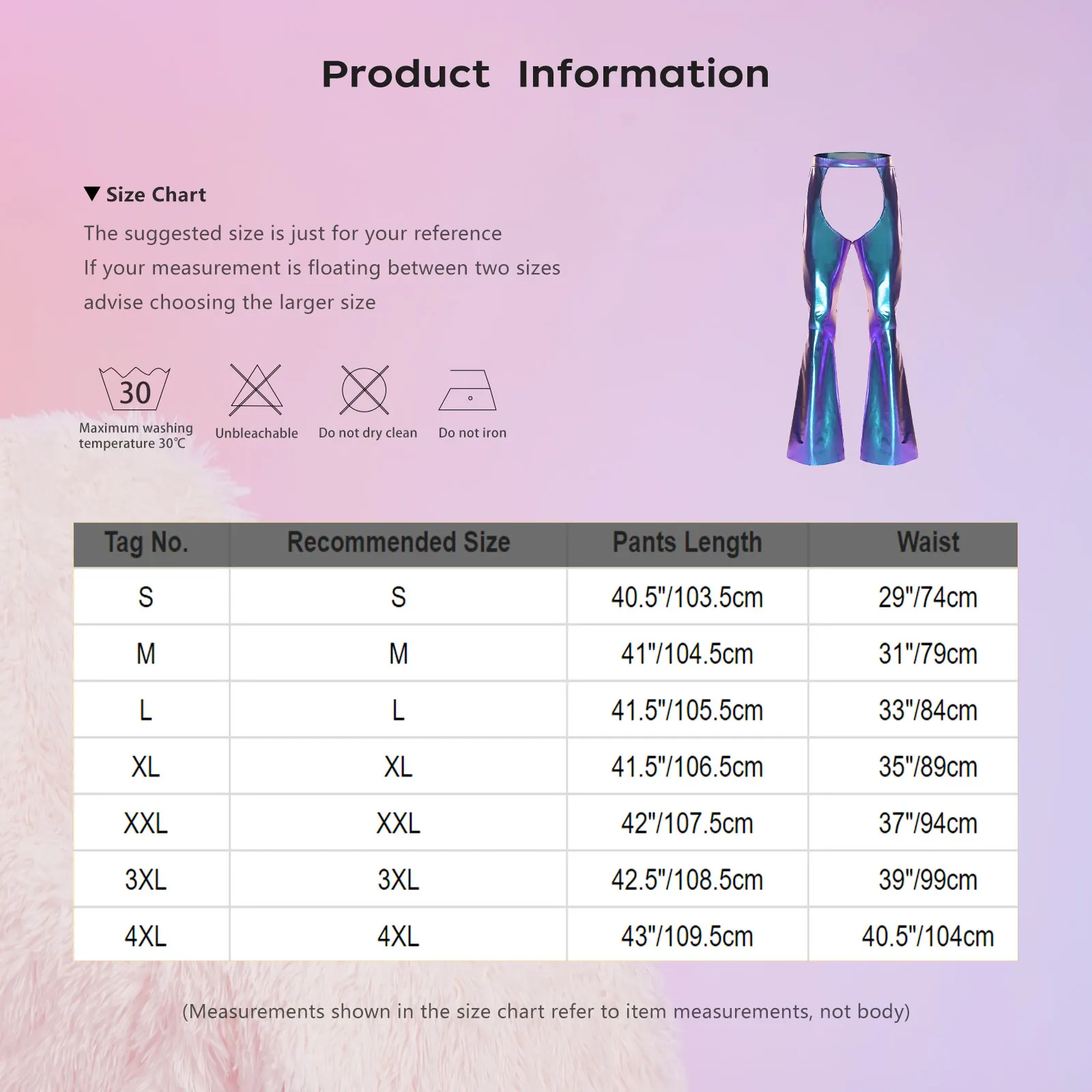 Product Information

▼ Size Chart

The suggested size is just for your reference
If your measurement is floating between two sizes
advise choosing the larger size

30
Maximum washing temperature 30℃

Unbleachable

Do not dry clean

Do not iron

| Tag No. | Recommended Size | Pants Length | Waist |
|---|---|---|---|
| S | S | 40.5"/103.5cm | 29"/74cm |
| M | M | 41"/104.5cm | 31"/79cm |
| L | L | 41.5"/105.5cm | 33"/84cm |
| XL | XL | 41.5"/106.5cm | 35"/89cm |
| XXL | XXL | 42"/107.5cm | 37"/94cm |
| 3XL | 3XL | 42.5"/108.5cm | 39"/99cm |
| 4XL | 4XL | 43"/109.5cm | 40.5"/104cm |

(Measurements shown in the size chart refer to item measurements, not body)